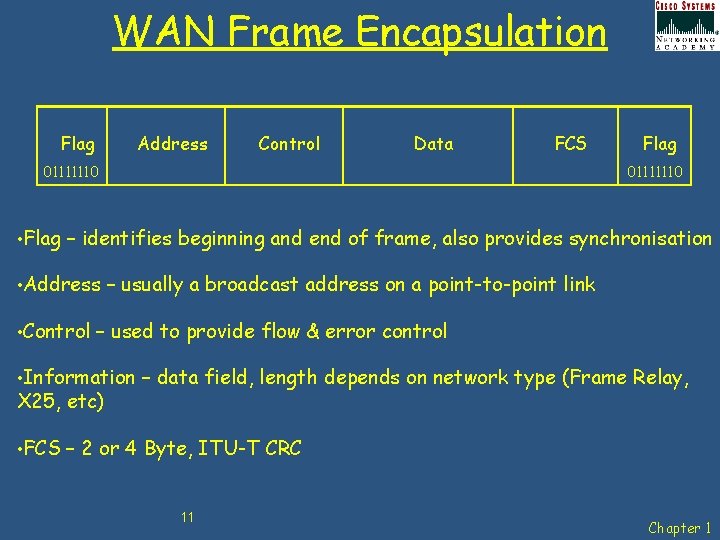 WAN Frame Encapsulation

CISCO SYSTEMS
NETWORKING ACADEMY

| Flag 01111110 | Address | Control | Data | FCS | Flag 01111110 |
|---|---|---|---|---|---|

•Flag – identifies beginning and end of frame, also provides synchronisation

•Address – usually a broadcast address on a point-to-point link

•Control – used to provide flow & error control

•Information – data field, length depends on network type (Frame Relay, X25, etc)

•FCS – 2 or 4 Byte, ITU-T CRC

11

Chapter 1